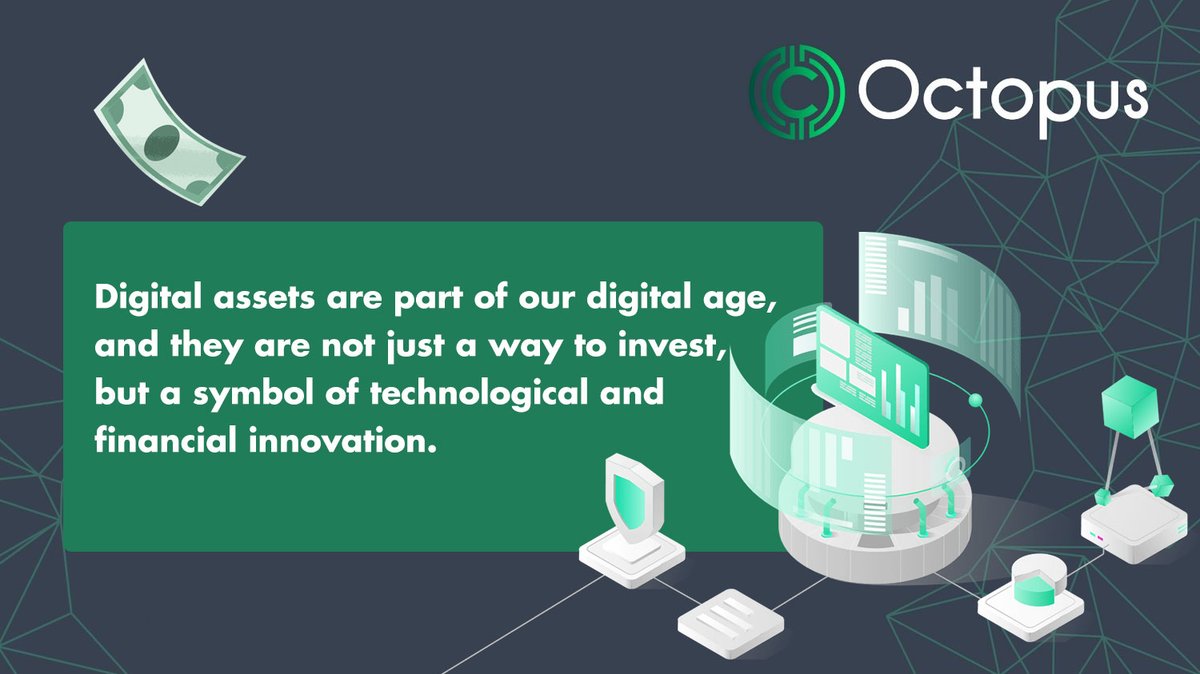 Octopus

Digital assets are part of our digital age, and they are not just a way to invest, but a symbol of technological and financial innovation.